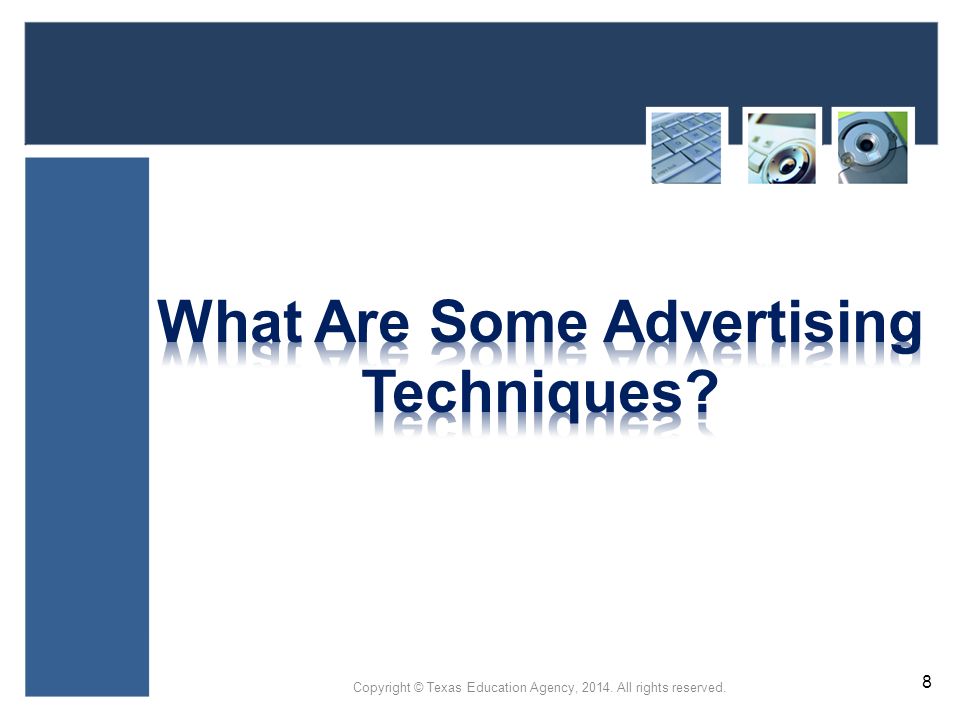 What Are Some Advertising Techniques?

Copyright © Texas Education Agency, 2014. All rights reserved.

8